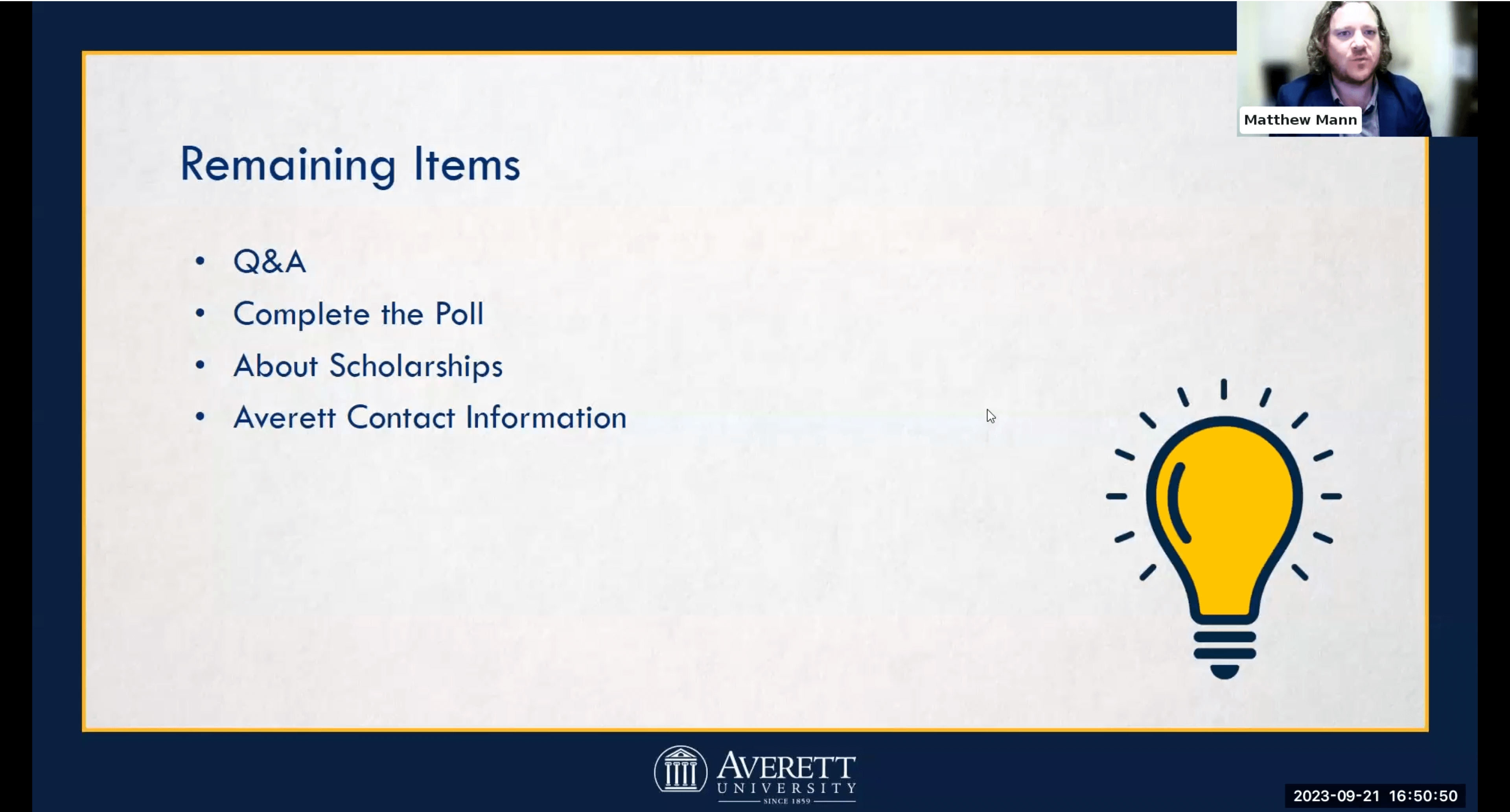 Matthew Mann

Remaining Items

• Q&A
• Complete the Poll
• About Scholarships
• Averett Contact Information

AVERETT
UNIVERSITY
SINCE 1859

2023-09-21 16:50:50